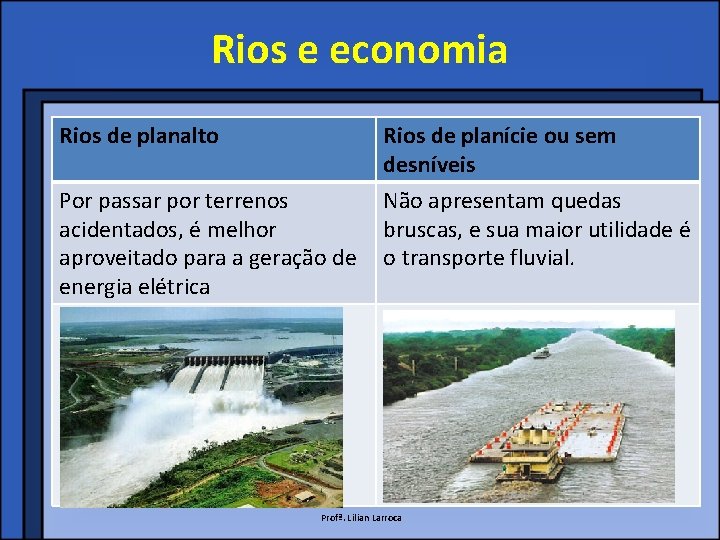 Rios e economia

| Rios de planalto | Rios de planície ou sem desníveis |
|---|---|
| Por passar por terrenos acidentados, é melhor aproveitado para a geração de energia elétrica | Não apresentam quedas bruscas, e sua maior utilidade é o transporte fluvial. |

Profª. Lilian Larroca